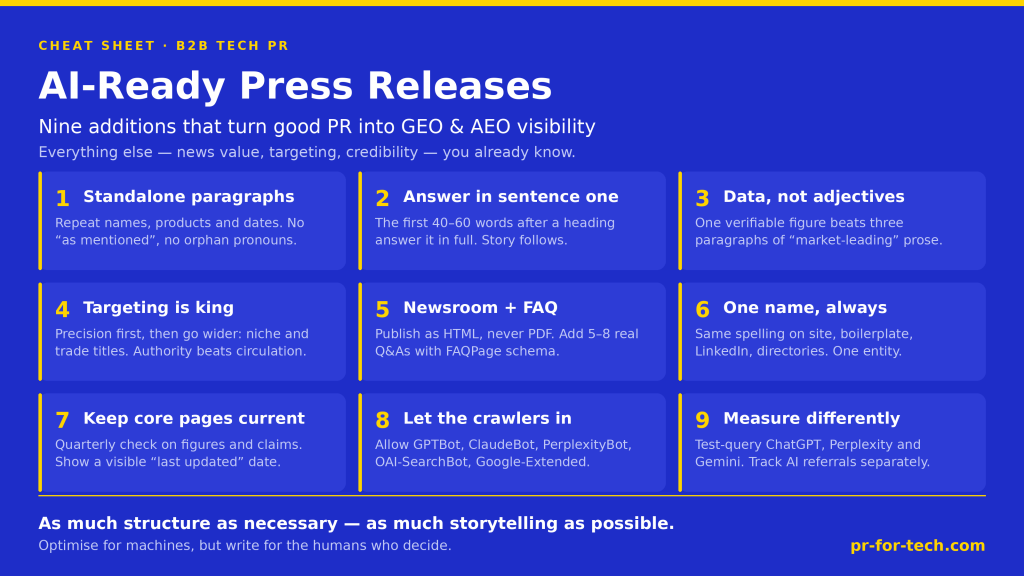 CHEAT SHEET · B2B TECH PR

AI-Ready Press Releases

Nine additions that turn good PR into GEO & AEO visibility

Everything else — news value, targeting, credibility — you already know.

1 Standalone paragraphs
Repeat names, products and dates. No “as mentioned”, no orphan pronouns.

2 Answer in sentence one
The first 40–60 words after a heading answer it in full. Story follows.

3 Data, not adjectives
One verifiable figure beats three paragraphs of “market-leading” prose.

4 Targeting is king
Precision first, then go wider: niche and trade titles. Authority beats circulation.

5 Newsroom + FAQ
Publish as HTML, never PDF. Add 5–8 real Q&As with FAQPage schema.

6 One name, always
Same spelling on site, boilerplate, LinkedIn, directories. One entity.

7 Keep core pages current
Quarterly check on figures and claims. Show a visible “last updated” date.

8 Let the crawlers in
Allow GPTBot, ClaudeBot, PerplexityBot, OAI-SearchBot, Google-Extended.

9 Measure differently
Test-query ChatGPT, Perplexity and Gemini. Track AI referrals separately.

As much structure as necessary — as much storytelling as possible.

Optimise for machines, but write for the humans who decide.

pr-for-tech.com